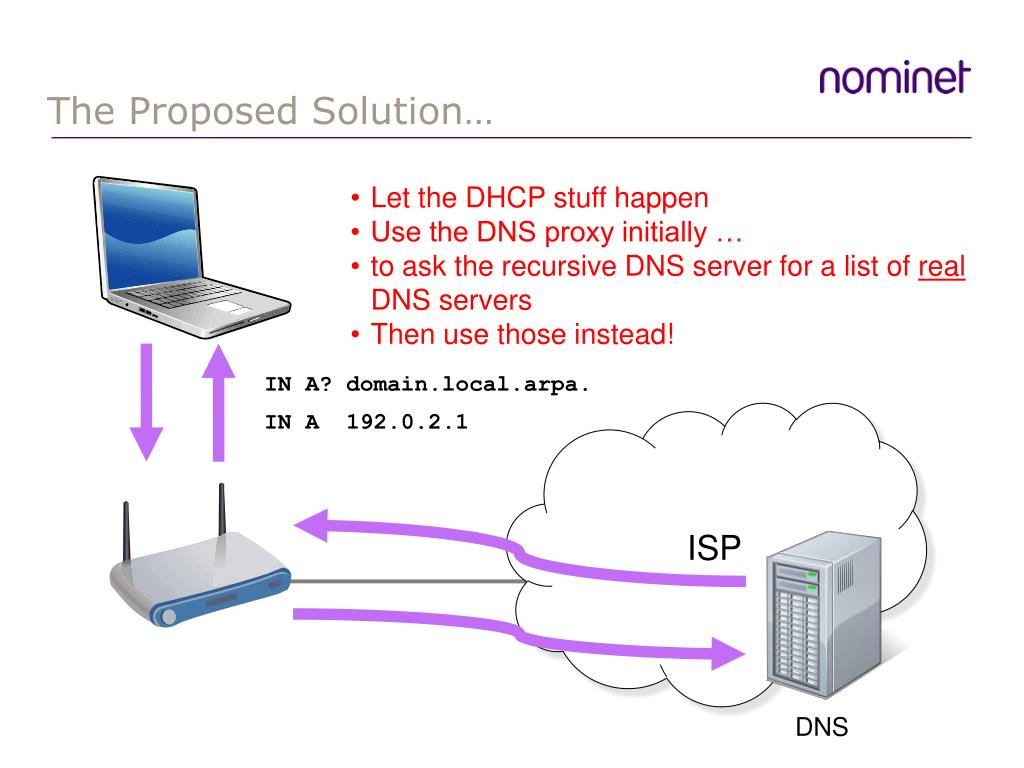 nominet

The Proposed Solution…

• Let the DHCP stuff happen
• Use the DNS proxy initially …
• to ask the recursive DNS server for a list of real DNS servers
• Then use those instead!

IN A? domain.local.arpa.

IN A 192.0.2.1

ISP

DNS